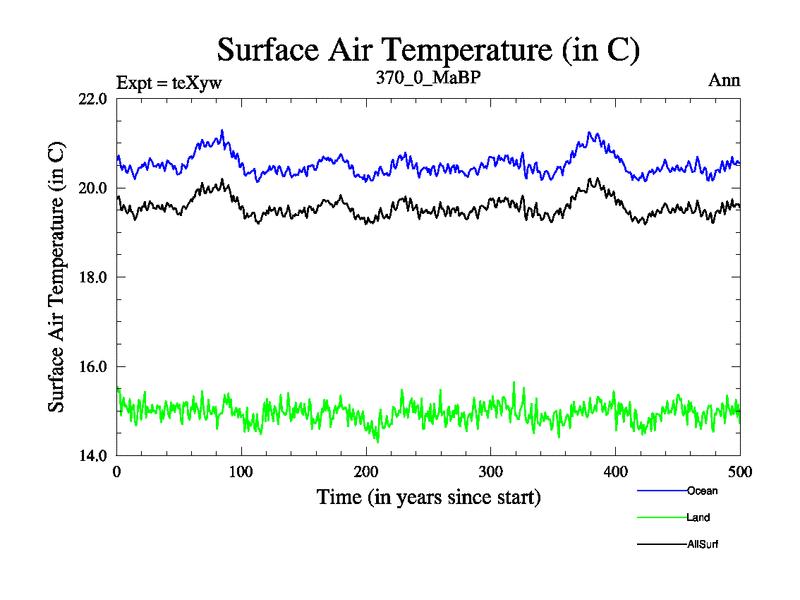 Surface Air Temperature (in C)

Expt = teXyw

370_0_MaBP

Ann

Surface Air Temperature (in C)

22.0
20.0
18.0
16.0
14.0

0
100
200
300
400
500

Time (in years since start)

Ocean
Land
AllSurf